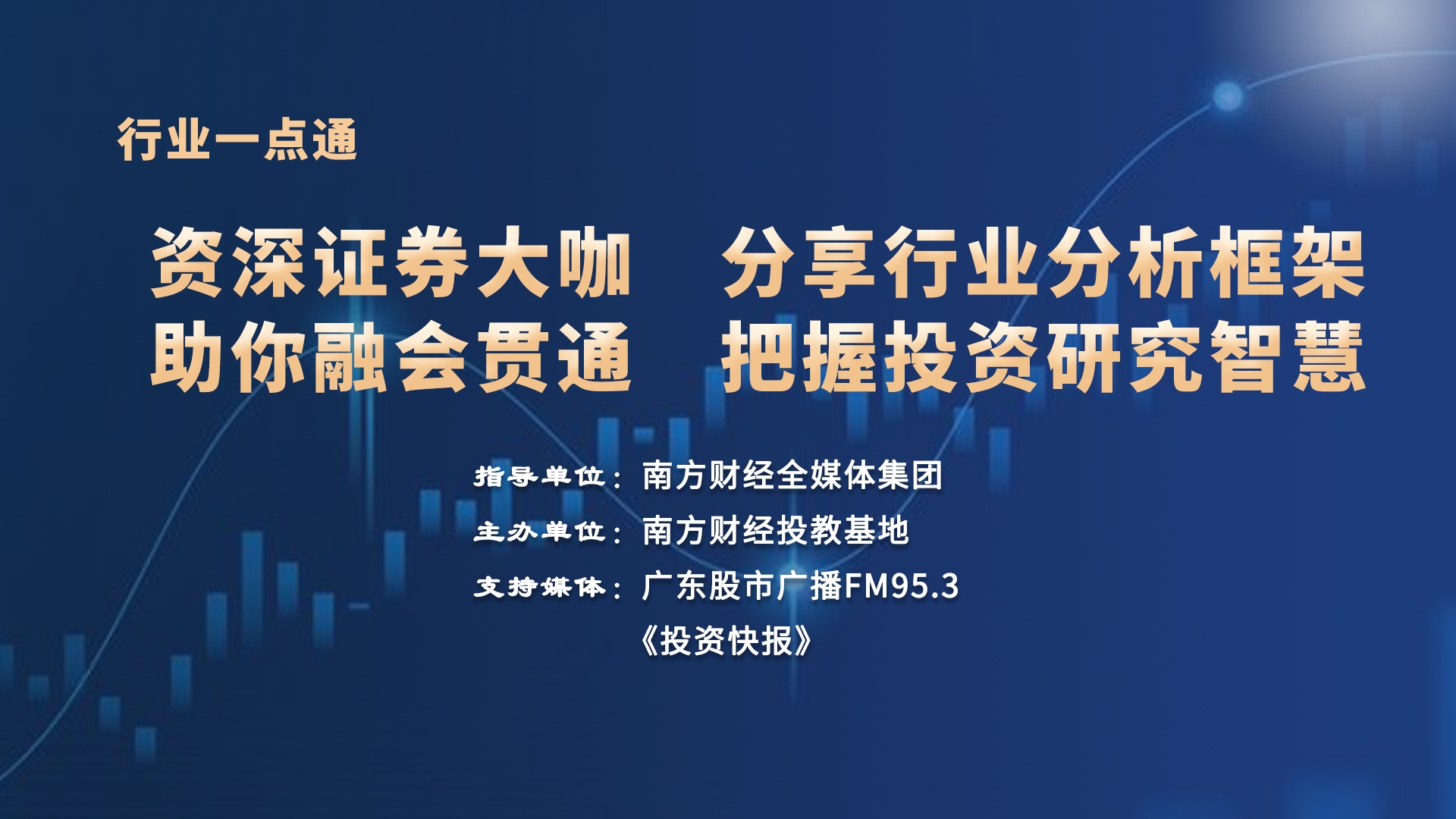 行业一点通

资深证券大咖　分享行业分析框架
助你融会贯通　把握投资研究智慧

指导单位：南方财经全媒体集团
主办单位：南方财经投教基地
支持媒体：广东股市广播FM95.3
《投资快报》